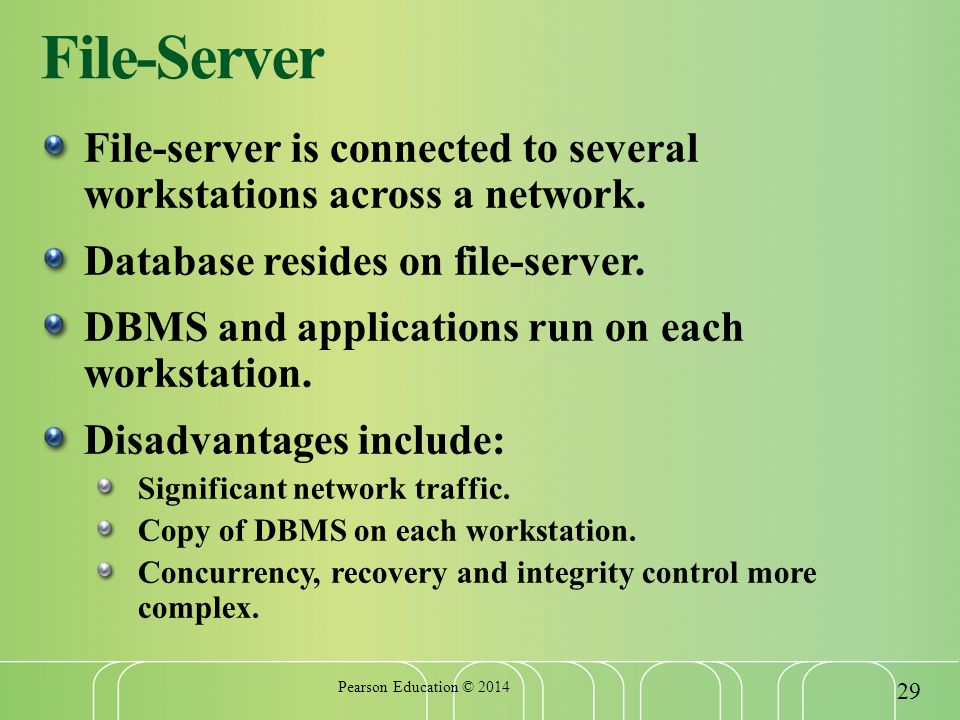 File-Server

File-server is connected to several workstations across a network.

Database resides on file-server.

DBMS and applications run on each workstation.

Disadvantages include:

Significant network traffic.

Copy of DBMS on each workstation.

Concurrency, recovery and integrity control more complex.

Pearson Education © 2014

29